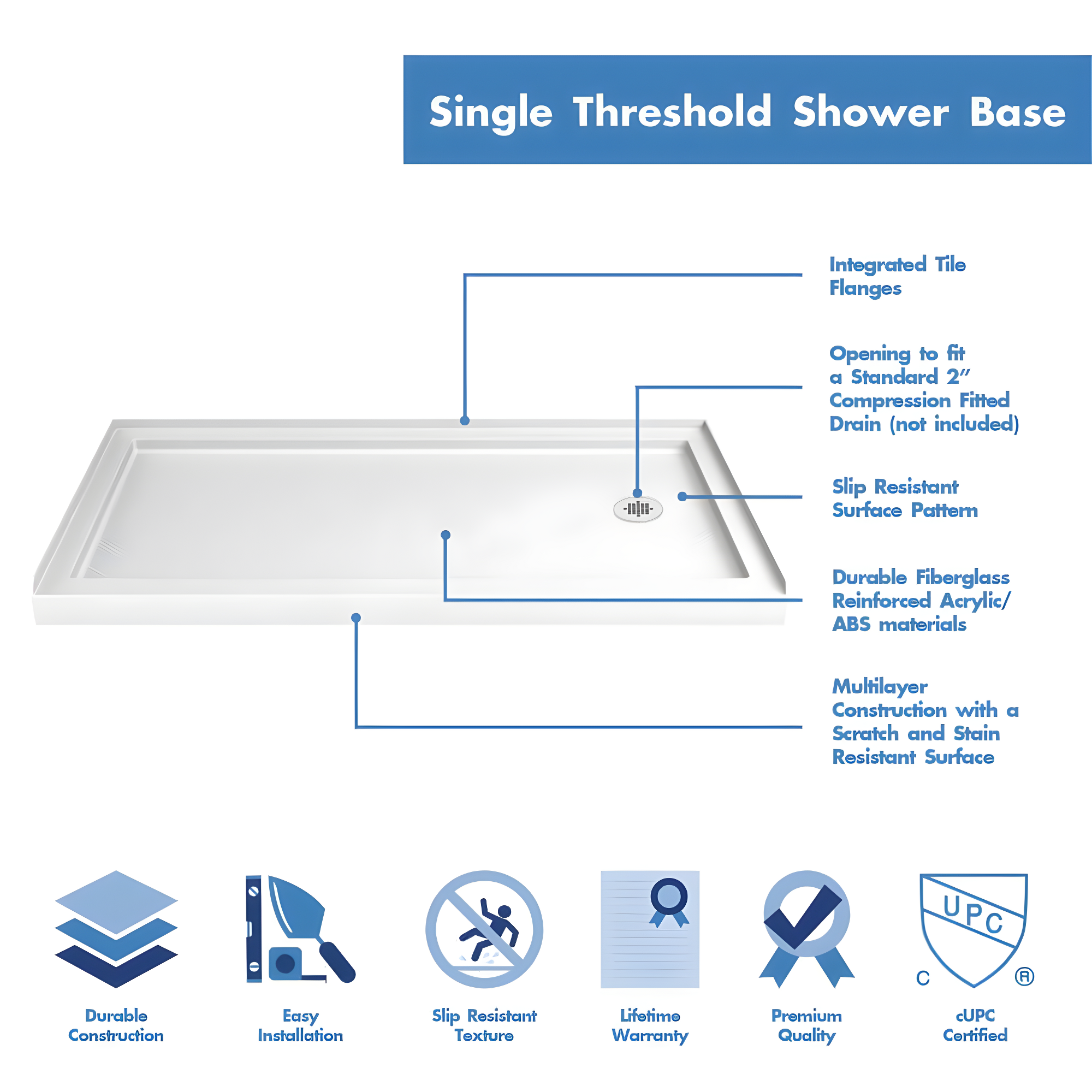 Single Threshold Shower Base

Integrated Tile Flanges

Opening to fit a Standard 2" Compression Fitted Drain (not included)

Slip Resistant Surface Pattern

Durable Fiberglass Reinforced Acrylic/ ABS materials

Multilayer Construction with a Scratch and Stain Resistant Surface

Durable Construction

Easy Installation

Slip Resistant Texture

Lifetime Warranty

Premium Quality

UPC
C ®

cUPC Certified